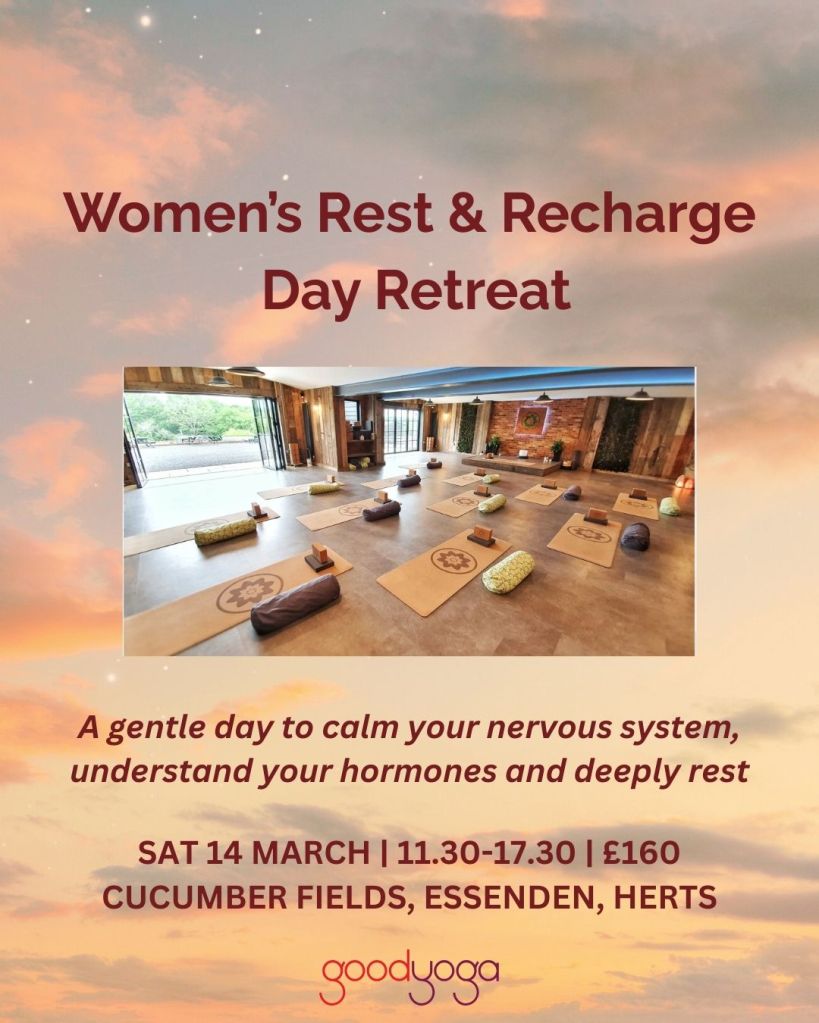 Women's Rest & Recharge Day Retreat

A gentle day to calm your nervous system, understand your hormones and deeply rest

SAT 14 MARCH | 11.30-17.30 | £160
CUCUMBER FIELDS, ESSENDEN, HERTS

goodyoga